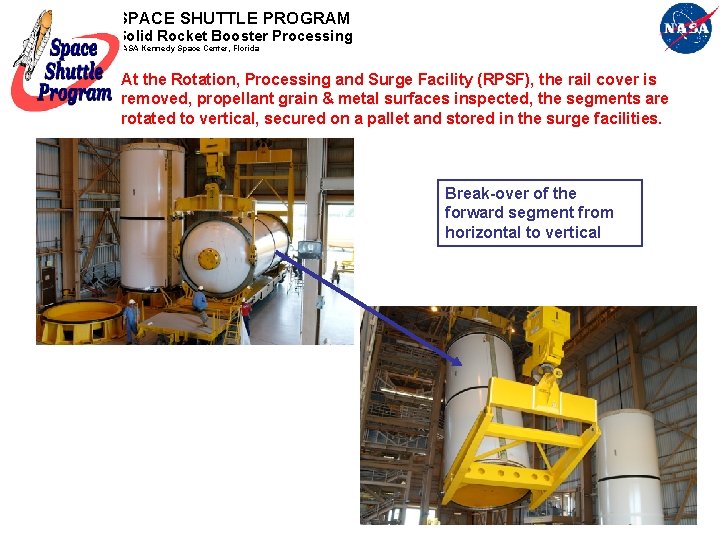 Space Shuttle Program

SPACE SHUTTLE PROGRAM
Solid Rocket Booster Processing
NASA Kennedy Space Center, Florida

NASA

At the Rotation, Processing and Surge Facility (RPSF), the rail cover is removed, propellant grain & metal surfaces inspected, the segments are rotated to vertical, secured on a pallet and stored in the surge facilities.

Break-over of the forward segment from horizontal to vertical